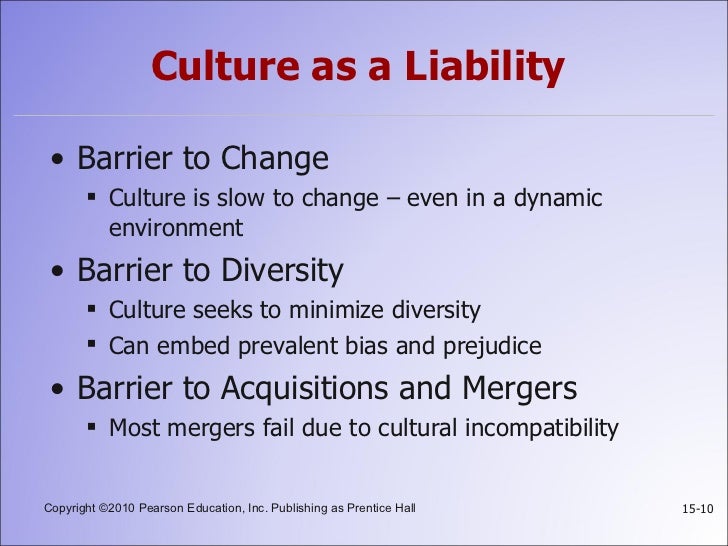 Culture as a Liability

• Barrier to Change
  ▪ Culture is slow to change – even in a dynamic environment

• Barrier to Diversity
  ▪ Culture seeks to minimize diversity
  ▪ Can embed prevalent bias and prejudice

• Barrier to Acquisitions and Mergers
  ▪ Most mergers fail due to cultural incompatibility

Copyright ©2010 Pearson Education, Inc. Publishing as Prentice Hall

15-10